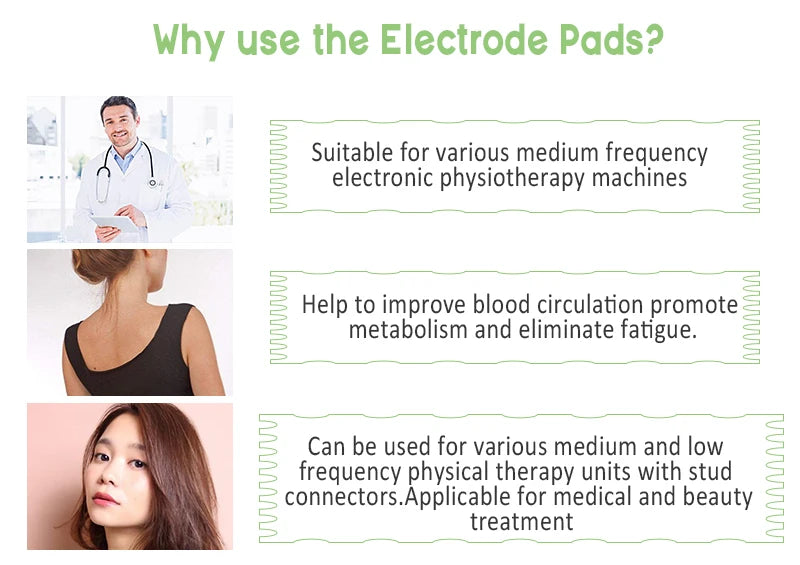 Why use the Electrode Pads?

Suitable for various medium frequency electronic physiotherapy machines

Help to improve blood circulation promote metabolism and eliminate fatigue.

Can be used for various medium and low frequency physical therapy units with stud connectors.Applicable for medical and beauty treatment